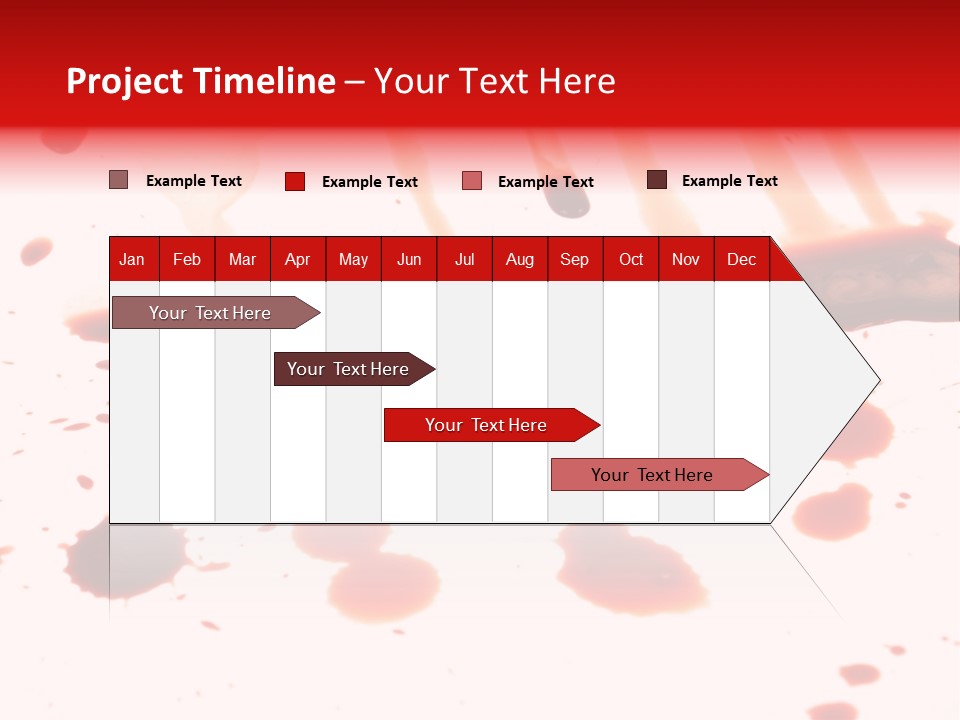 Project Timeline – Your Text Here

Example Text
Example Text
Example Text
Example Text

| Jan | Feb | Mar | Apr | May | Jun | Jul | Aug | Sep | Oct | Nov | Dec |
|---|---|---|---|---|---|---|---|---|---|---|---|

Your Text Here

Your Text Here

Your Text Here

Your Text Here